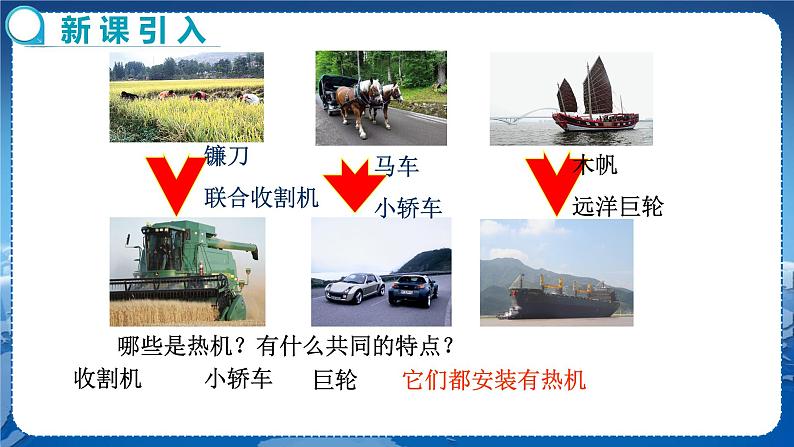 新课引入

镰刀

联合收割机

马车

小轿车

木帆

远洋巨轮

哪些是热机？有什么共同的特点？

收割机　　小轿车　　巨轮　　它们都安装有热机